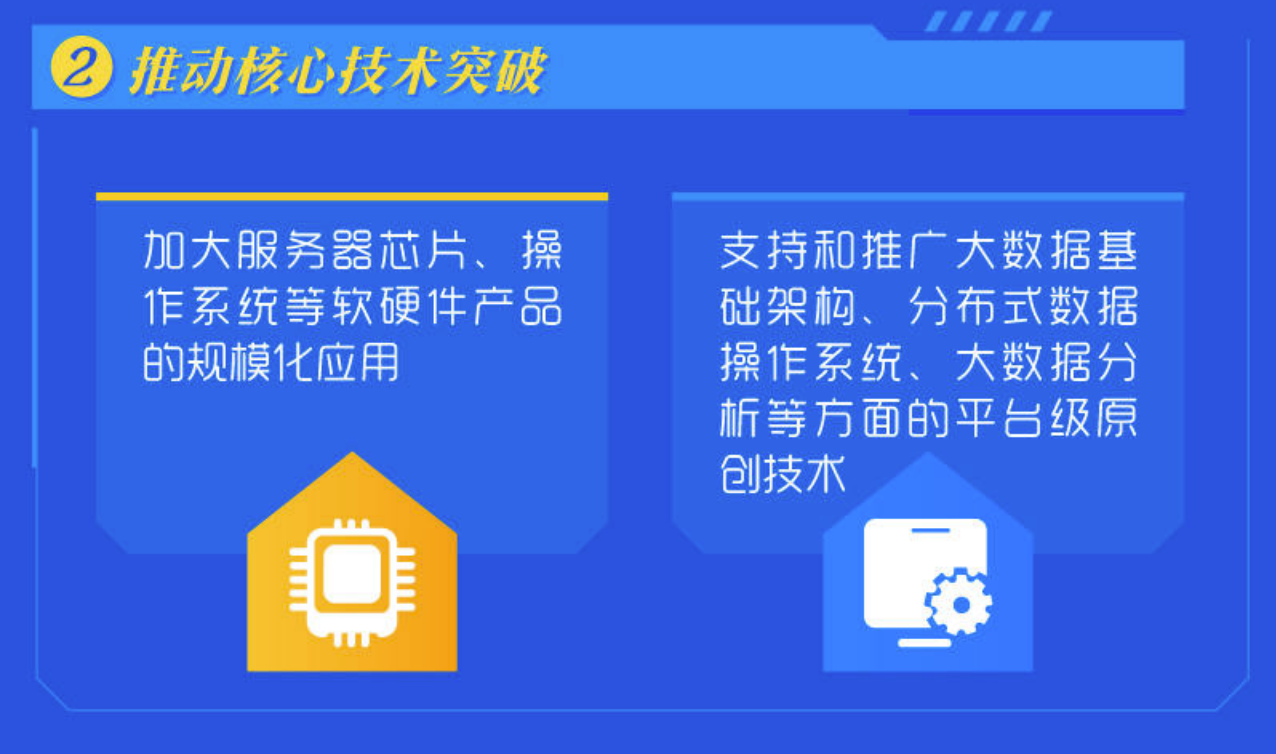 ② 推动核心技术突破

加大服务器芯片、操作系统等软硬件产品的规模化应用

支持和推广大数据基础架构、分布式数据操作系统、大数据分析等方面的平台级原创技术